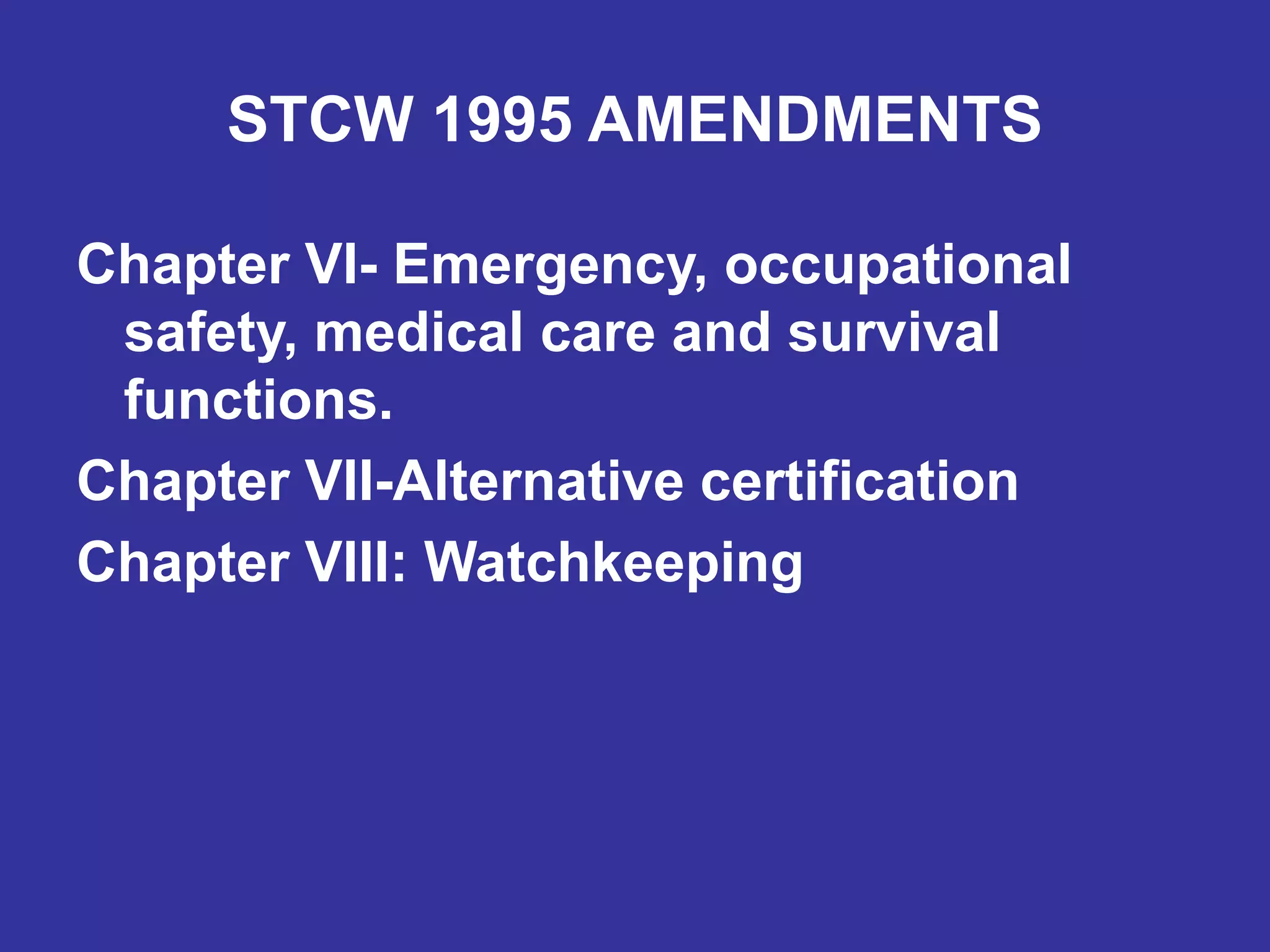 STCW 1995 AMENDMENTS

Chapter VI- Emergency, occupational safety, medical care and survival functions.

Chapter VII-Alternative certification

Chapter VIII: Watchkeeping